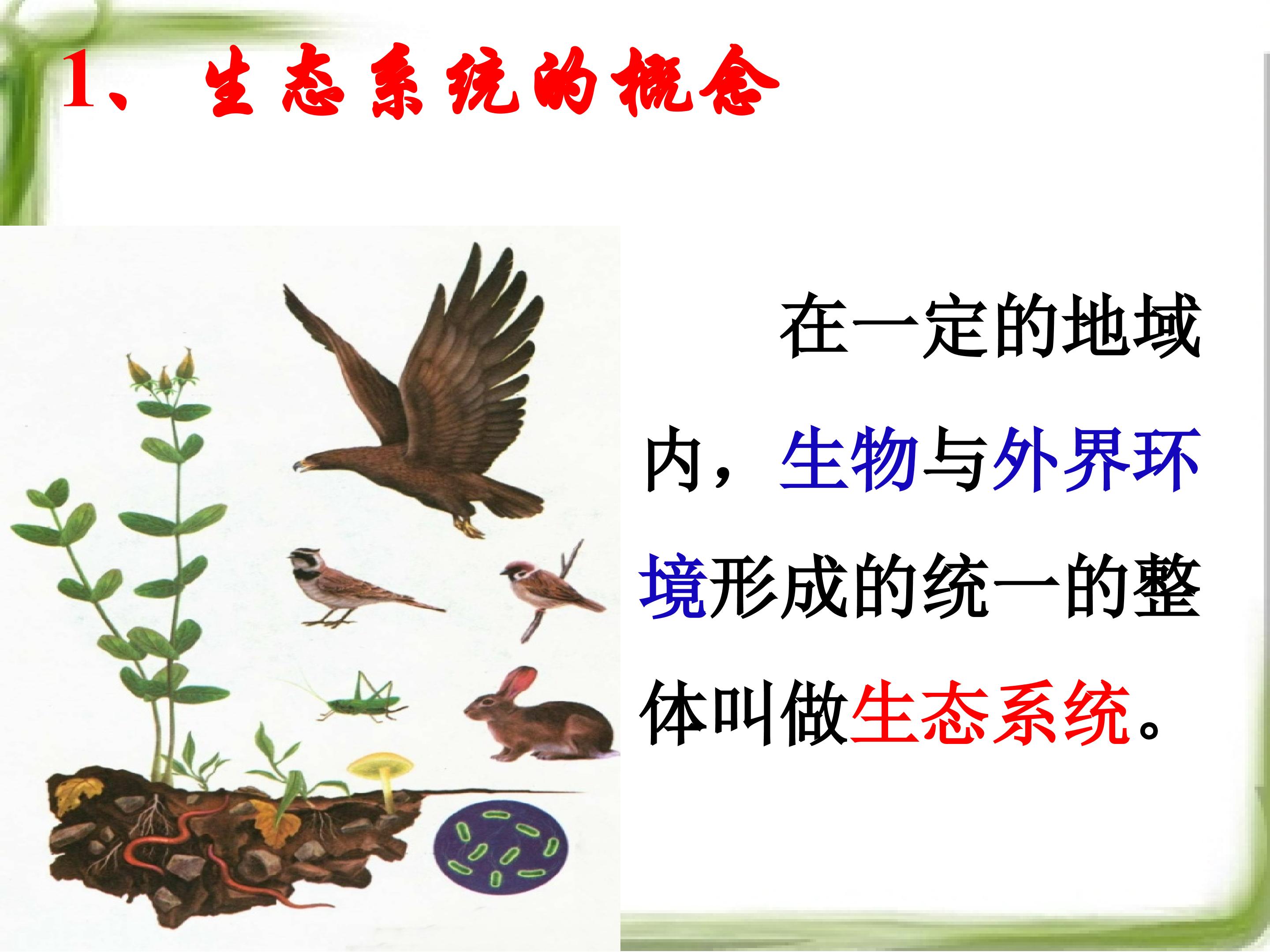 1、生态系统的概念

在一定的地域内，生物与外界环境形成的统一的整体叫做生态系统。